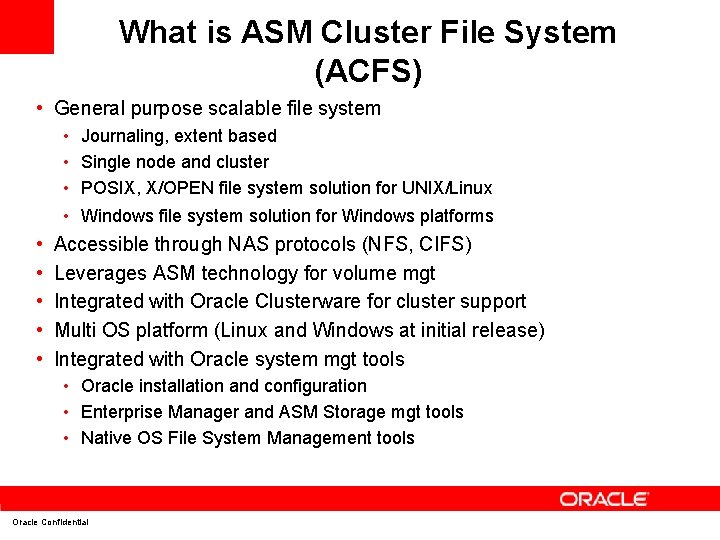 What is ASM Cluster File System (ACFS)

• General purpose scalable file system
  • Journaling, extent based
  • Single node and cluster
  • POSIX, X/OPEN file system solution for UNIX/Linux
  • Windows file system solution for Windows platforms
• Accessible through NAS protocols (NFS, CIFS)
• Leverages ASM technology for volume mgt
• Integrated with Oracle Clusterware for cluster support
• Multi OS platform (Linux and Windows at initial release)
• Integrated with Oracle system mgt tools
  • Oracle installation and configuration
  • Enterprise Manager and ASM Storage mgt tools
  • Native OS File System Management tools

ORACLE

Oracle Confidential